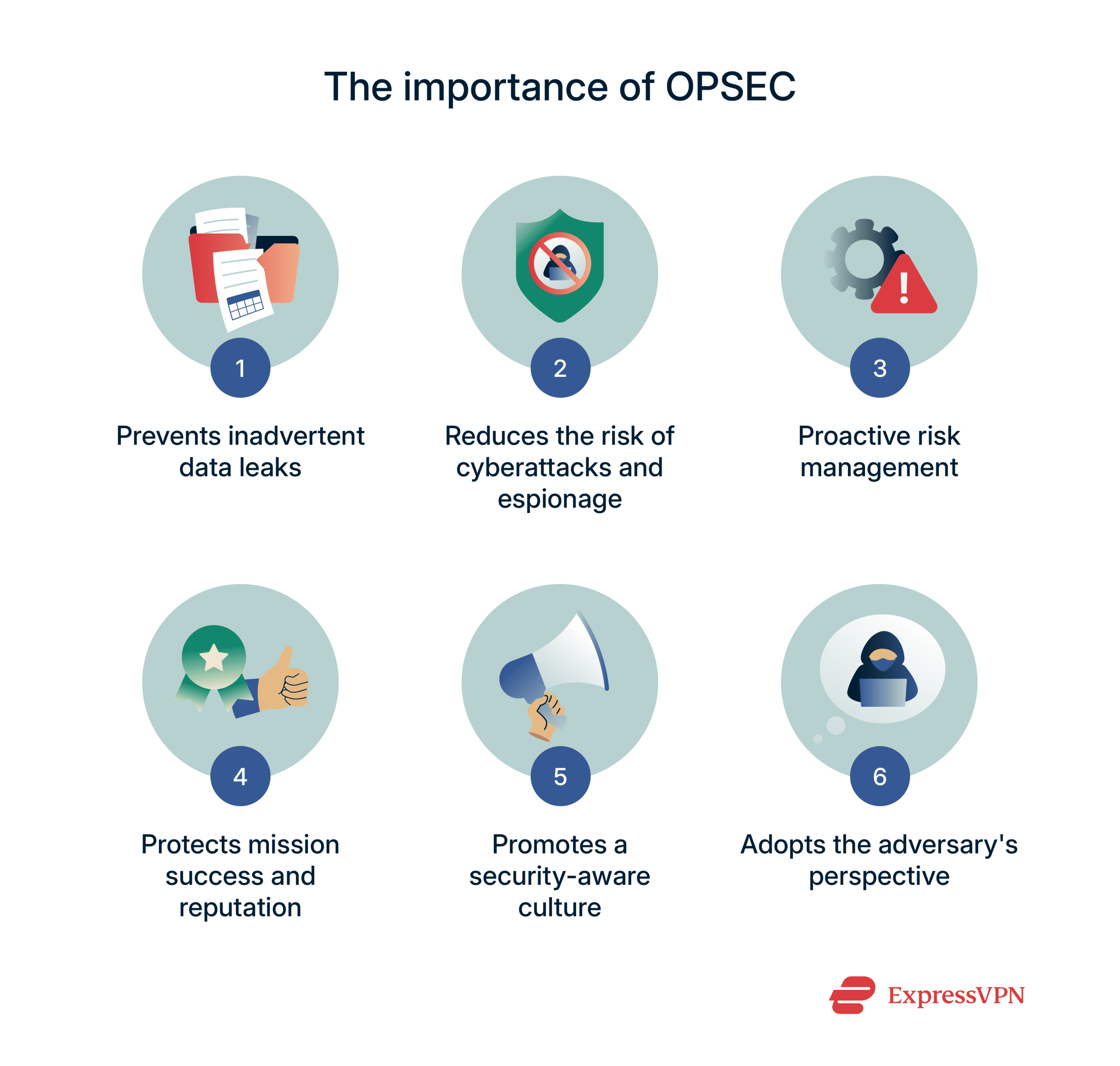 The importance of OPSEC

1

Prevents inadvertent data leaks

2

Reduces the risk of cyberattacks and espionage

3

Proactive risk management

4

Protects mission success and reputation

5

Promotes a security-aware culture

6

Adopts the adversary's perspective

ExpressVPN